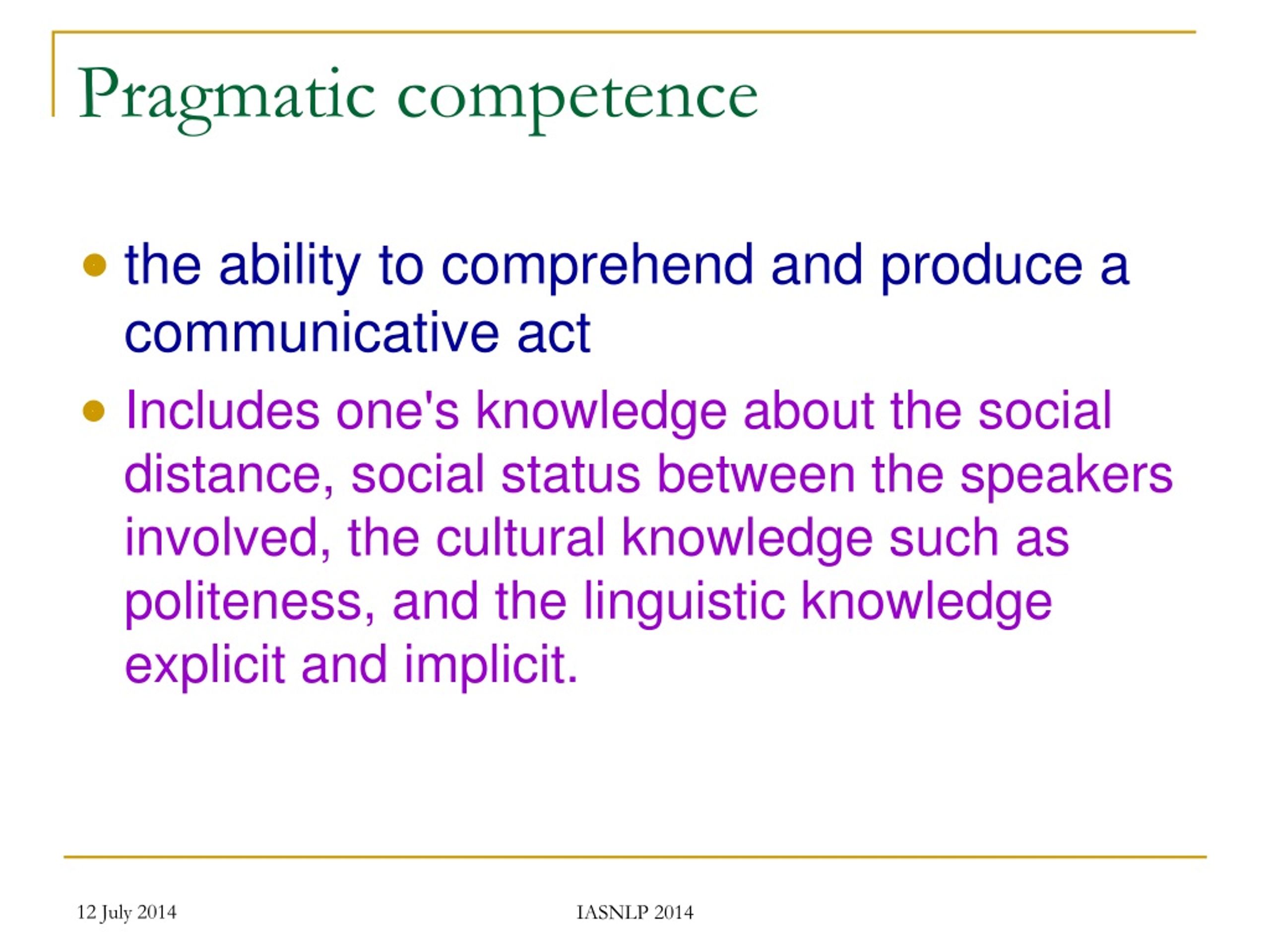 Pragmatic competence

- the ability to comprehend and produce a communicative act
- Includes one's knowledge about the social distance, social status between the speakers involved, the cultural knowledge such as politeness, and the linguistic knowledge explicit and implicit.

12 July 2014

IASNLP 2014